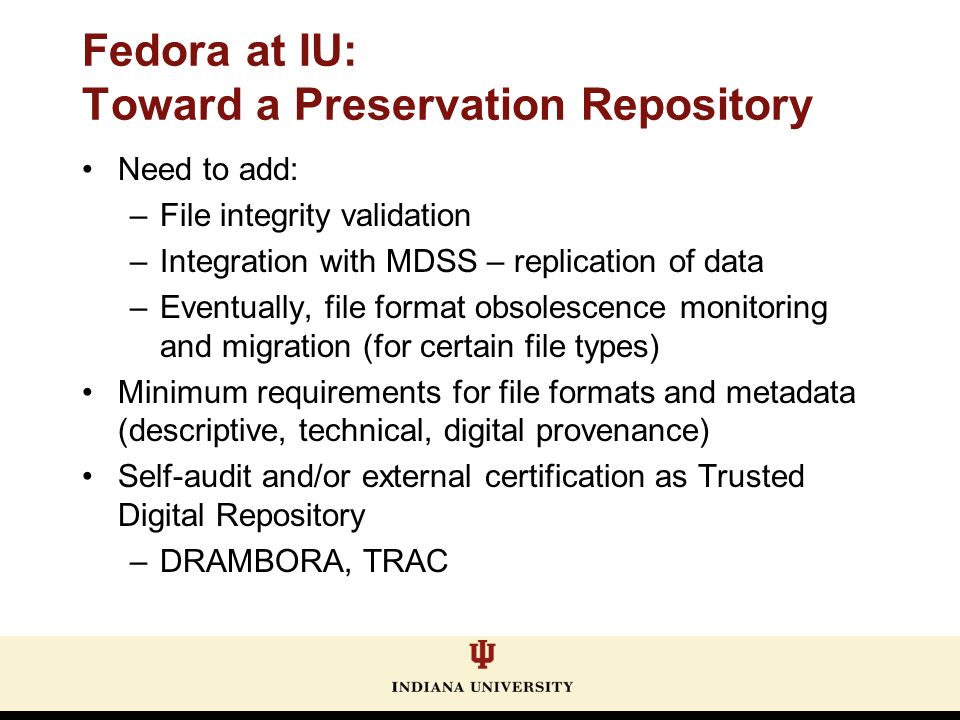 Fedora at IU:
Toward a Preservation Repository

• Need to add:
– File integrity validation
– Integration with MDSS – replication of data
– Eventually, file format obsolescence monitoring and migration (for certain file types)
• Minimum requirements for file formats and metadata (descriptive, technical, digital provenance)
• Self-audit and/or external certification as Trusted Digital Repository
– DRAMBORA, TRAC

INDIANA UNIVERSITY